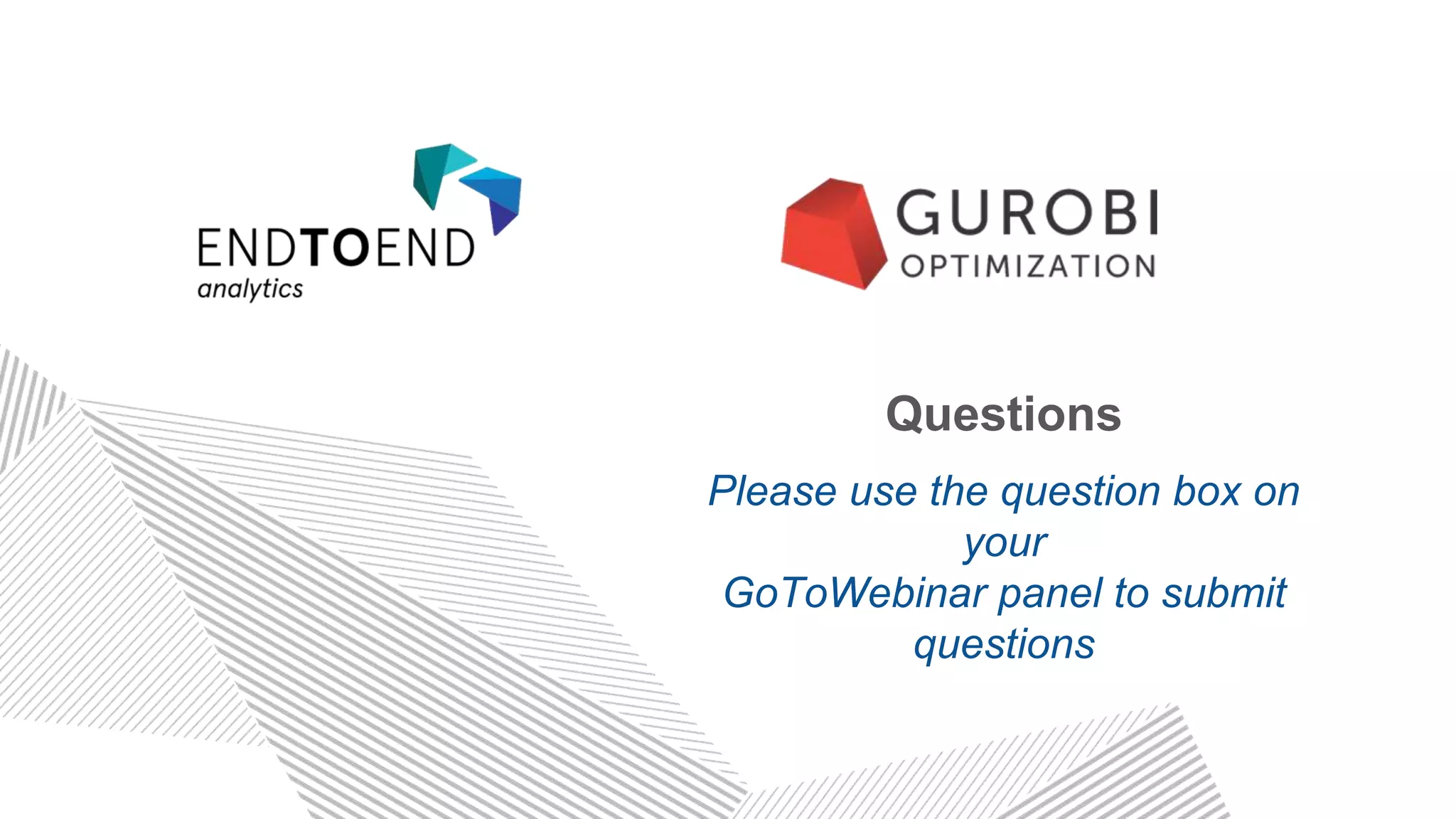 ENDTOEND
analytics

GUROBI
OPTIMIZATION

Questions

Please use the question box on your GoToWebinar panel to submit questions